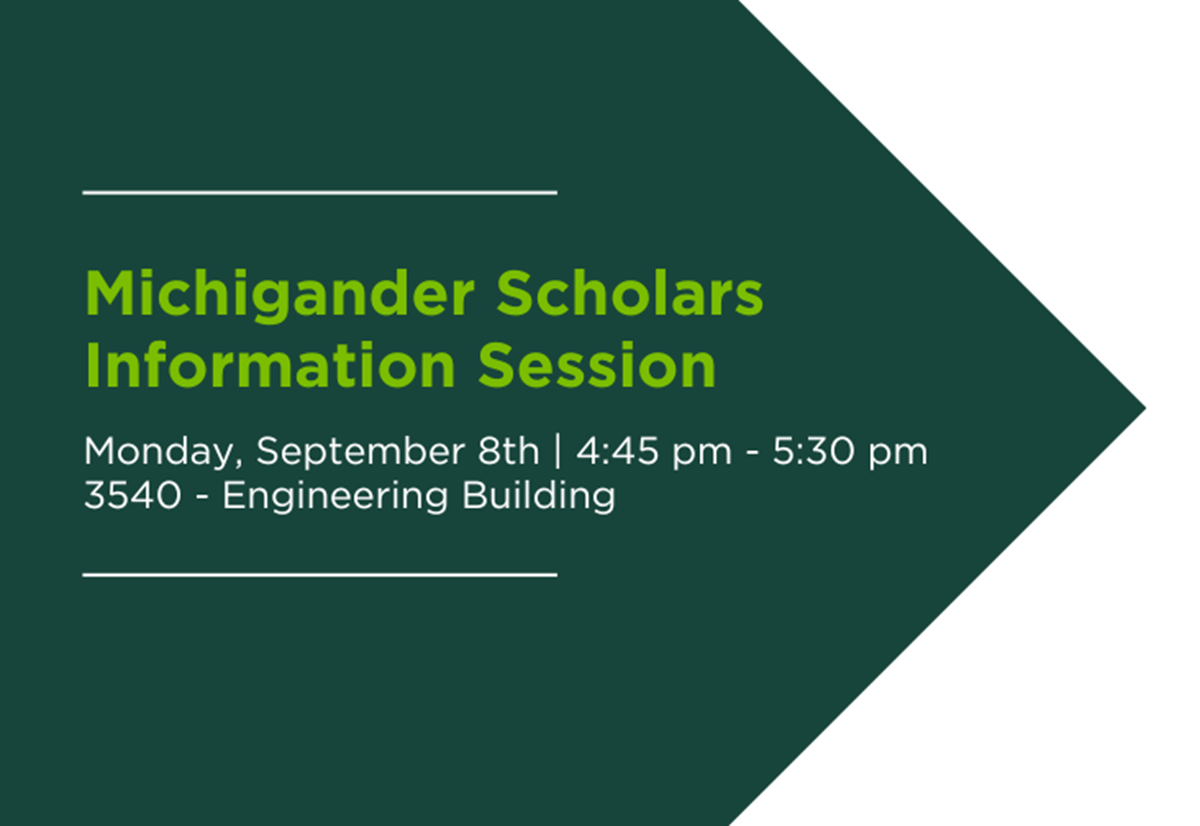 Michigander Scholars Information Session

Monday, September 8th | 4:45 pm - 5:30 pm
3540 - Engineering Building